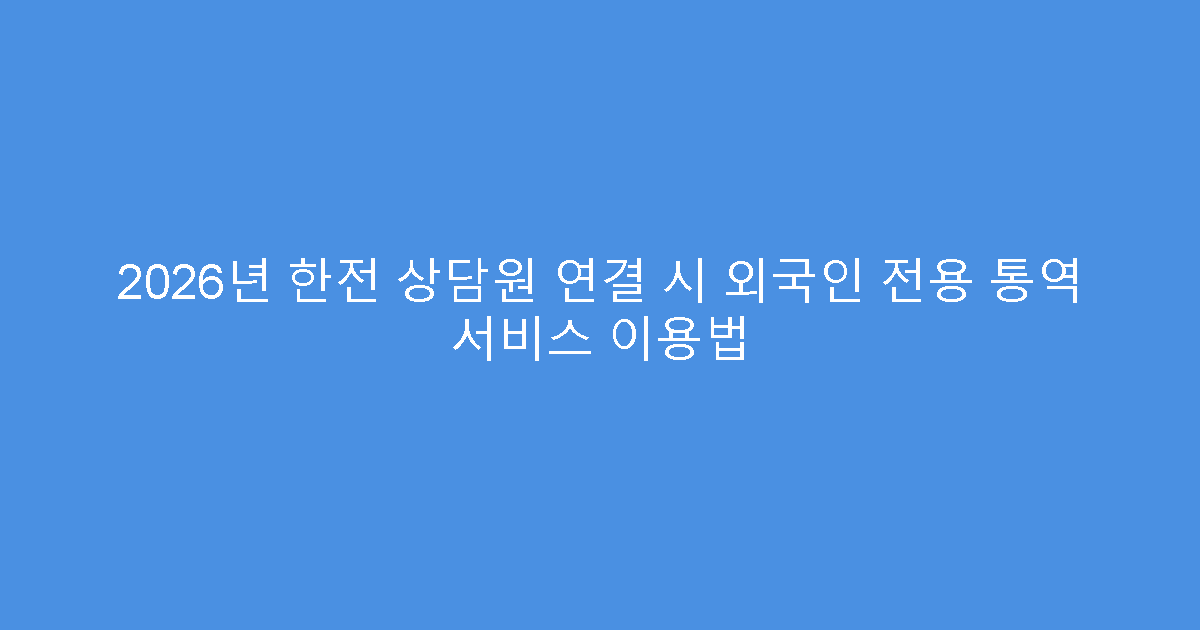 2026년 한전 상담원 연결 시 외국인 전용 통역 서비스 이용법